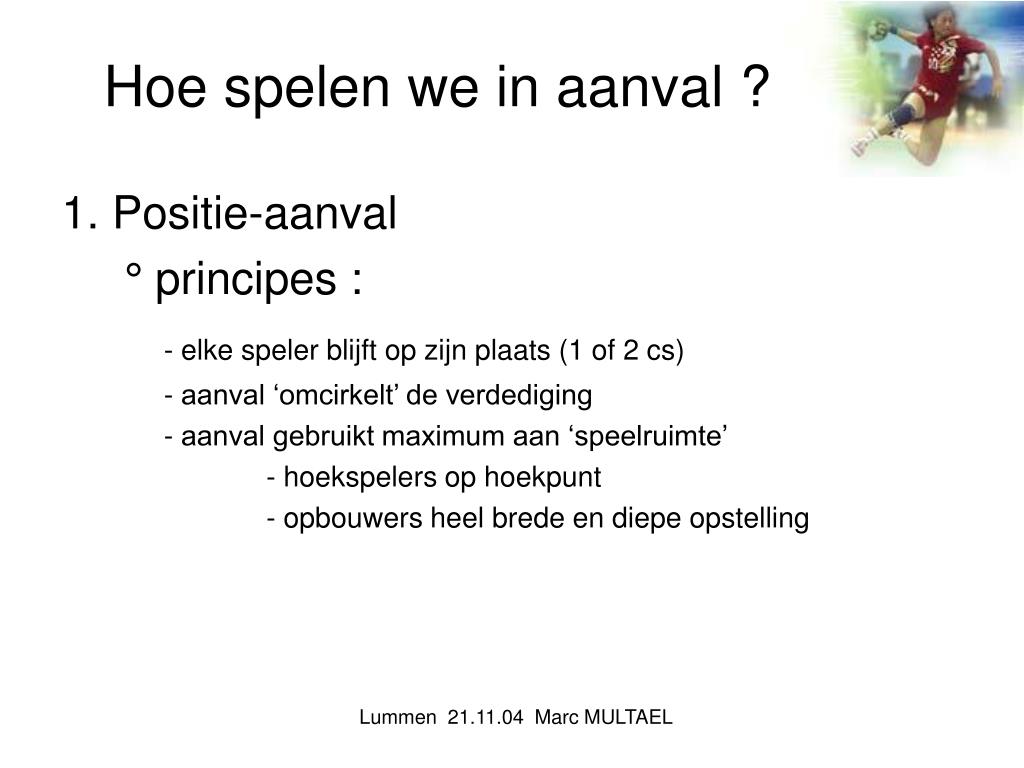 Hoe spelen we in aanval ?

1. Positie-aanval

° principes :

- elke speler blijft op zijn plaats (1 of 2 cs)

- aanval ‘omcirkelt’ de verdediging

- aanval gebruikt maximum aan ‘speelruimte’

- hoekspelers op hoekpunt

- opbouwers heel brede en diepe opstelling

Lummen 21.11.04 Marc MULTAEL